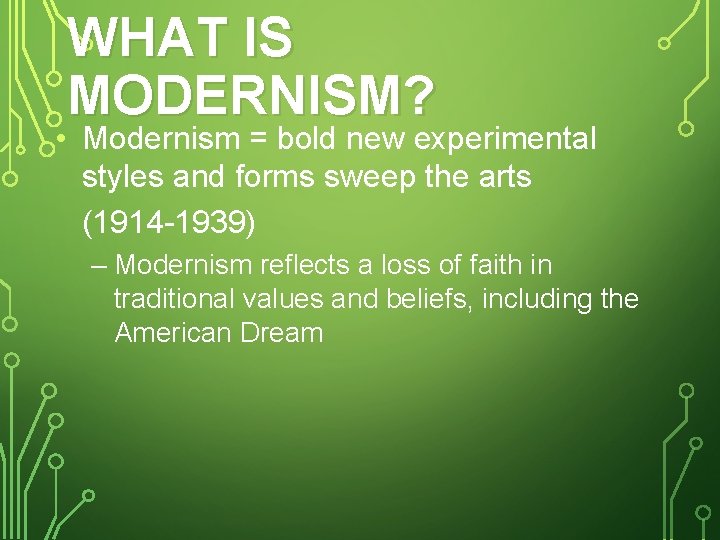 WHAT IS MODERNISM?

• Modernism = bold new experimental styles and forms sweep the arts (1914-1939)

– Modernism reflects a loss of faith in traditional values and beliefs, including the American Dream